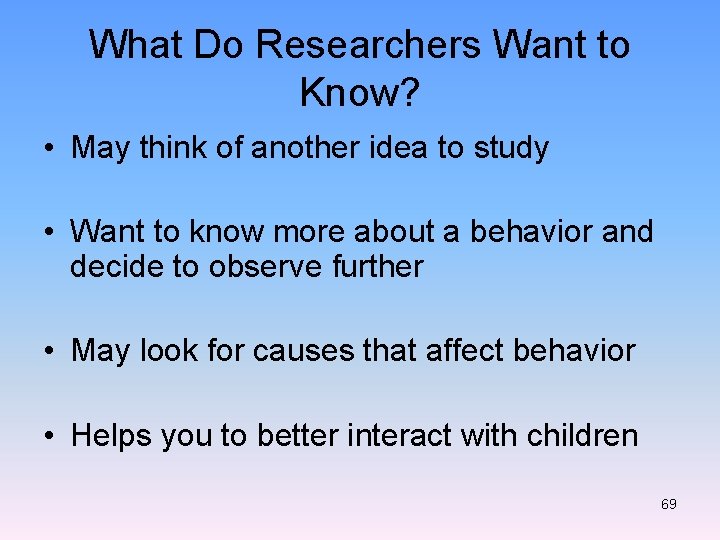 What Do Researchers Want to Know?

• May think of another idea to study

• Want to know more about a behavior and decide to observe further

• May look for causes that affect behavior

• Helps you to better interact with children

69